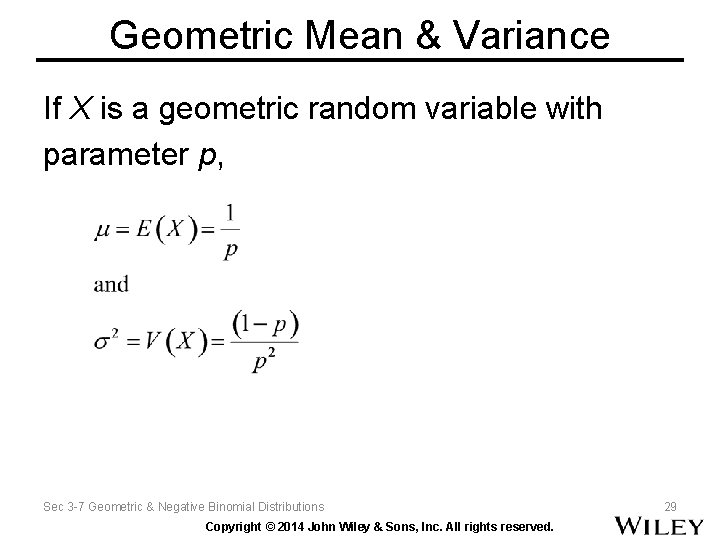 Geometric Mean & Variance

If $X$ is a geometric random variable with parameter $p$,

$\mu = E(X) = \frac{1}{p}$

and

$\sigma^2 = V(X) = \frac{(1-p)}{p^2}$

Sec 3-7 Geometric & Negative Binomial Distributions

29

Copyright © 2014 John Wiley & Sons, Inc. All rights reserved.

WILEY